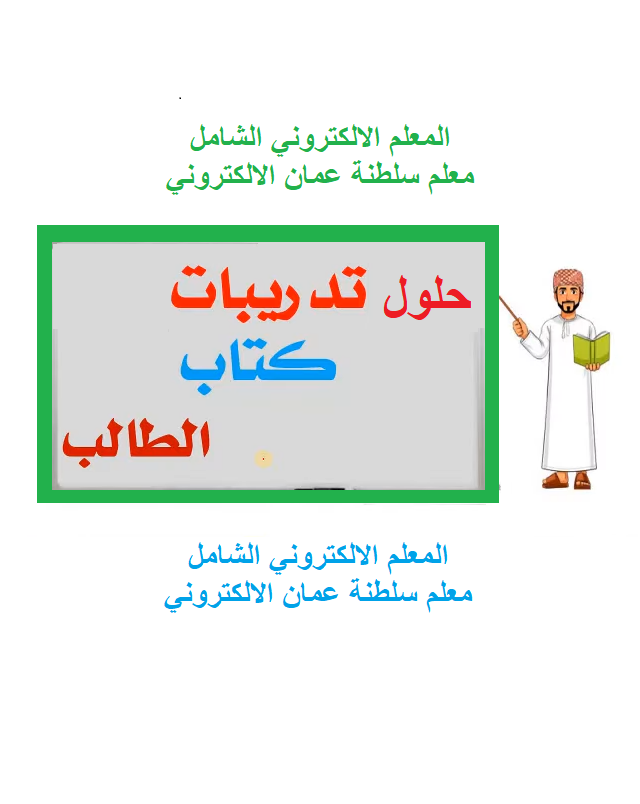 المعلم الالكتروني الشامل
معلم سلطنة عمان الالكتروني

حلول تدريبات
كتاب
الطالب

المعلم الالكتروني الشامل
معلم سلطنة عمان الالكتروني